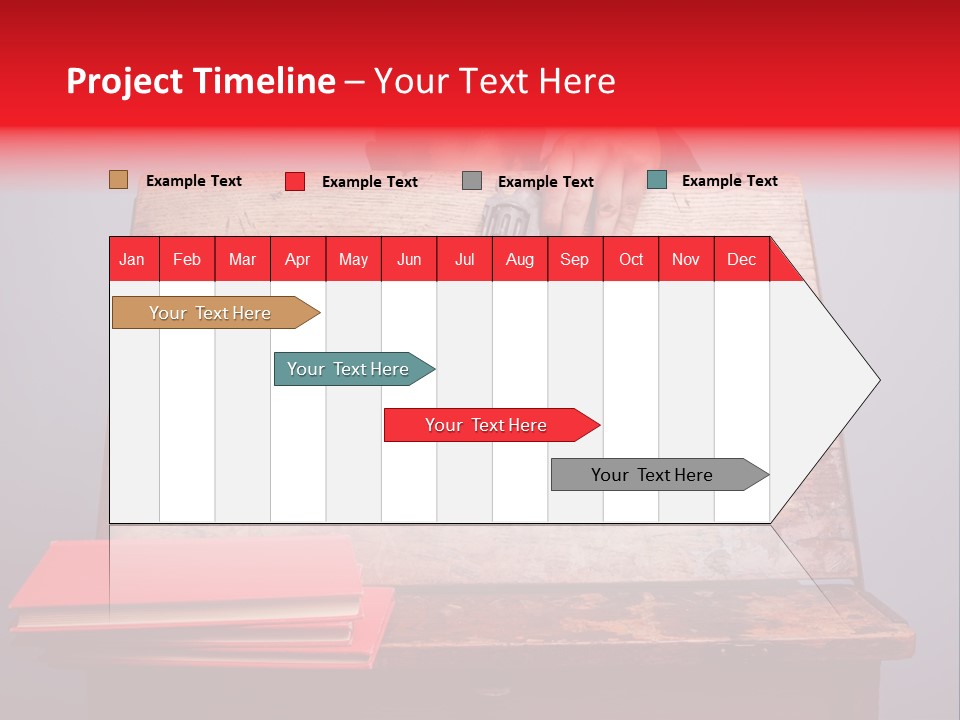 Project Timeline – Your Text Here

Example Text
Example Text
Example Text
Example Text

| Jan | Feb | Mar | Apr | May | Jun | Jul | Aug | Sep | Oct | Nov | Dec |
|---|---|---|---|---|---|---|---|---|---|---|---|

Your Text Here
Your Text Here
Your Text Here
Your Text Here